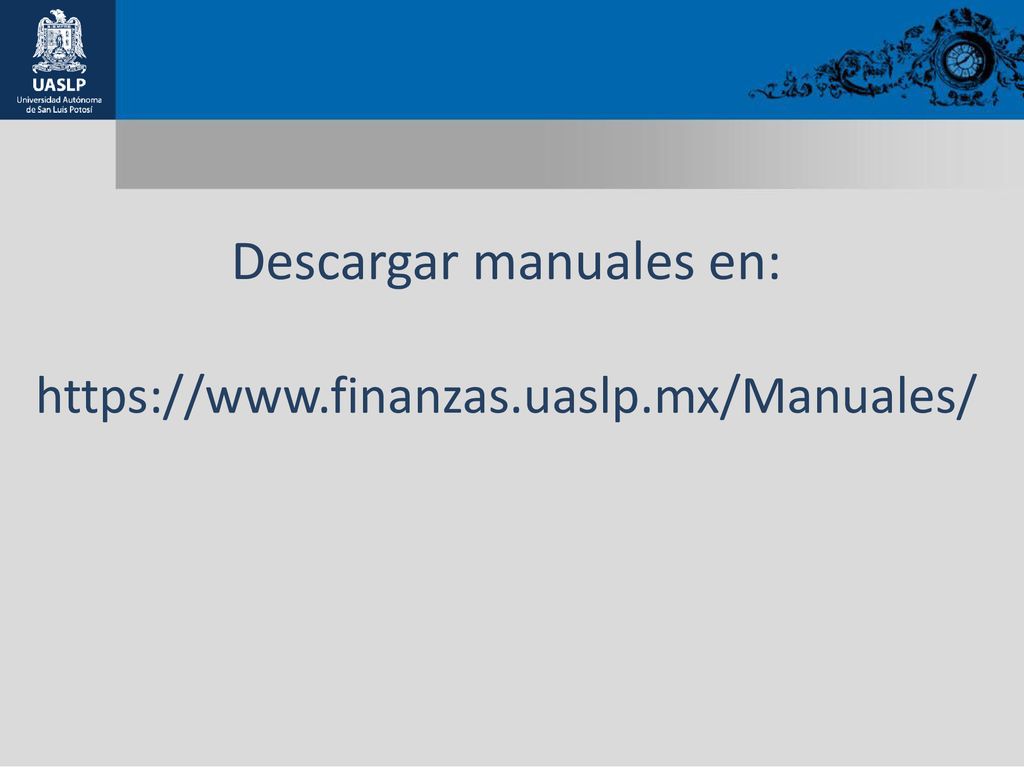 UASLP
Universidad Autónoma
de San Luis Potosí

Descargar manuales en:

https://www.finanzas.uaslp.mx/Manuales/